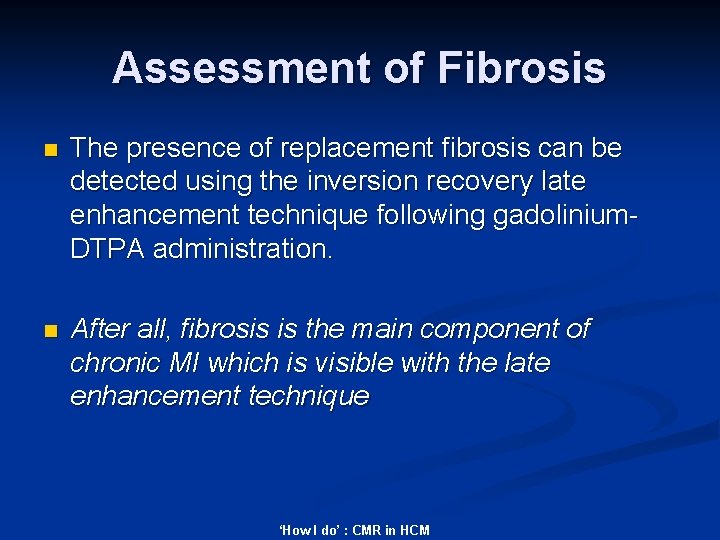 Assessment of Fibrosis

The presence of replacement fibrosis can be detected using the inversion recovery late enhancement technique following gadolinium-DTPA administration.

After all, fibrosis is the main component of chronic MI which is visible with the late enhancement technique

'How I do' : CMR in HCM